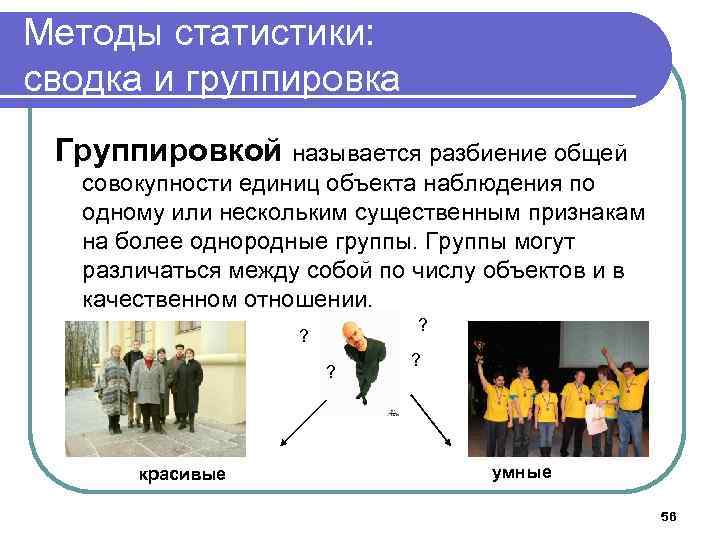 Методы статистики: сводка и группировка

Группировкой называется разбиение общей совокупности единиц объекта наблюдения по одному или нескольким существенным признакам на более однородные группы. Группы могут различаться между собой по числу объектов и в качественном отношении.

?

?

?

?

красивые

умные

56